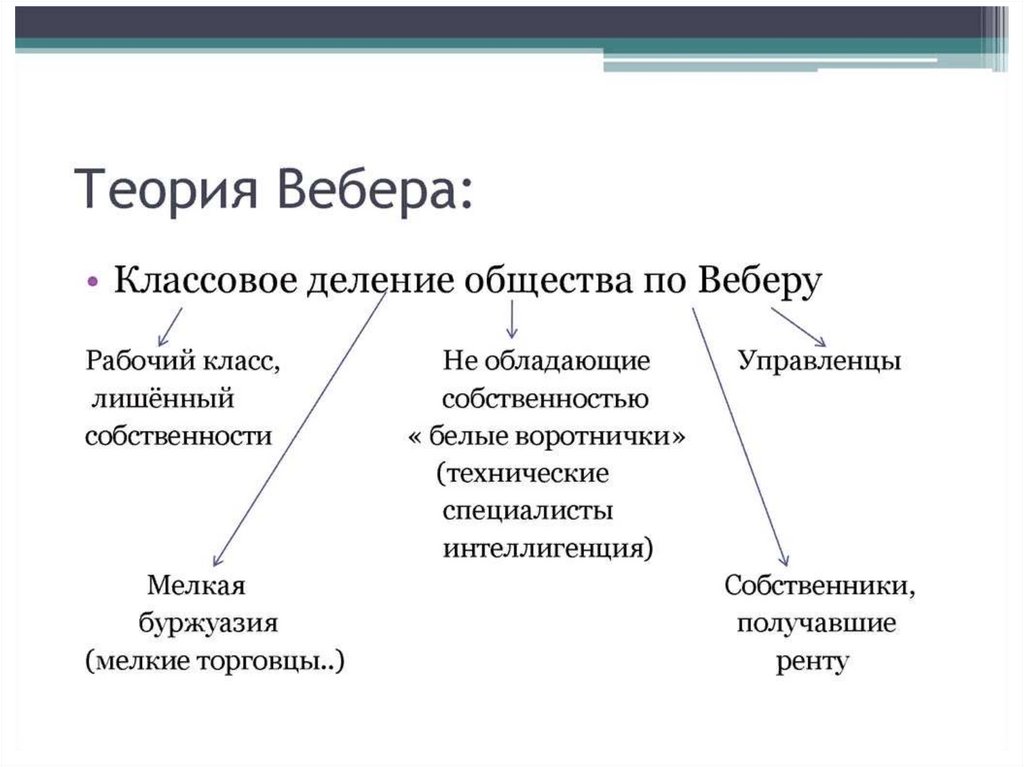 Теория Вебера:

• Классовое деление общества по Веберу

Рабочий класс, лишённый собственности

Не обладающие собственностью « белые воротнички» (технические специалисты интеллигенция)

Управленцы

Мелкая буржуазия (мелкие торговцы..)

Собственники, получавшие ренту